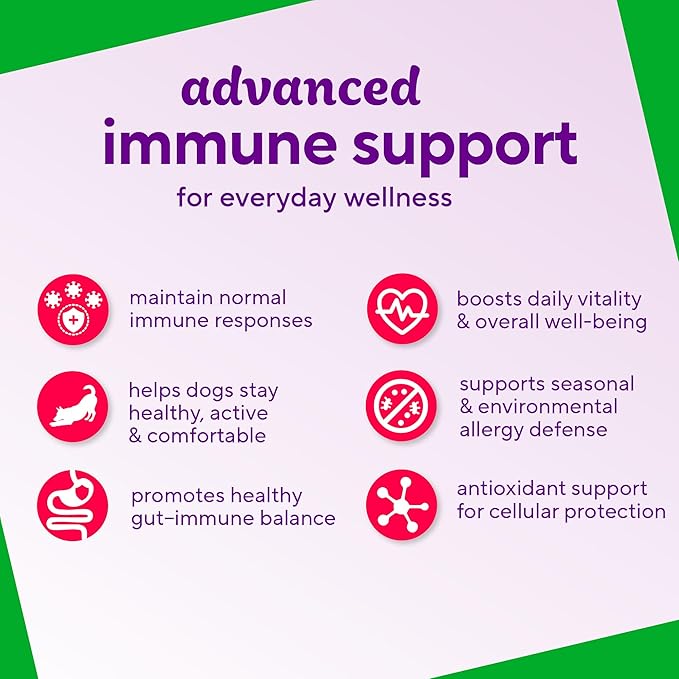 advanced
immune support
for everyday wellness

maintain normal immune responses

helps dogs stay healthy, active & comfortable

promotes healthy gut–immune balance

boosts daily vitality & overall well-being

supports seasonal & environmental allergy defense

antioxidant support for cellular protection